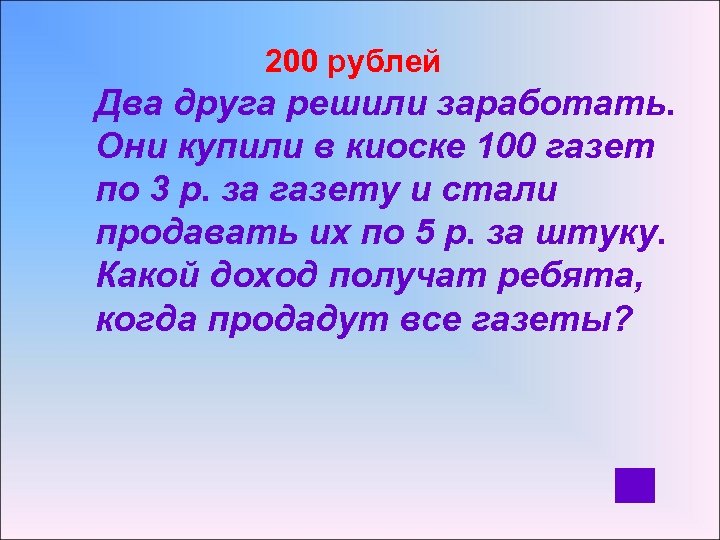 200 рублей

Два друга решили заработать. Они купили в киоске 100 газет по 3 р. за газету и стали продавать их по 5 р. за штуку. Какой доход получат ребята, когда продадут все газеты?